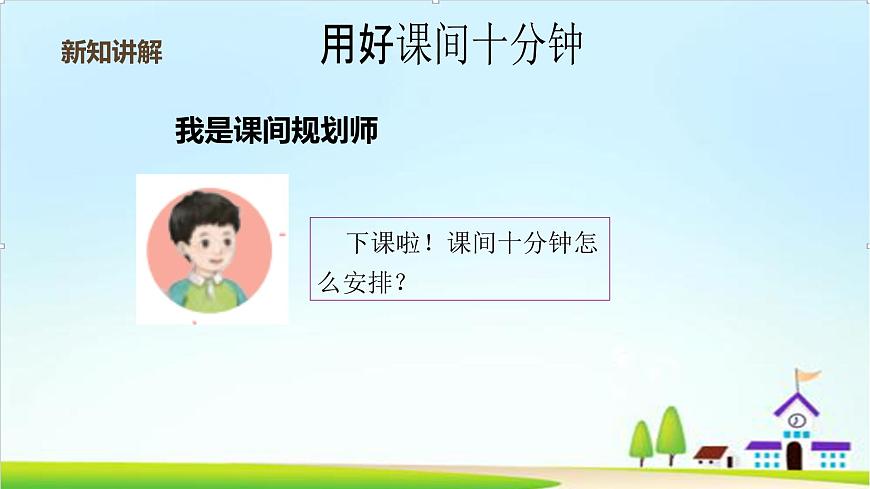 新知讲解

用好课间十分钟

我是课间规划师

下课啦！课间十分钟怎么安排？